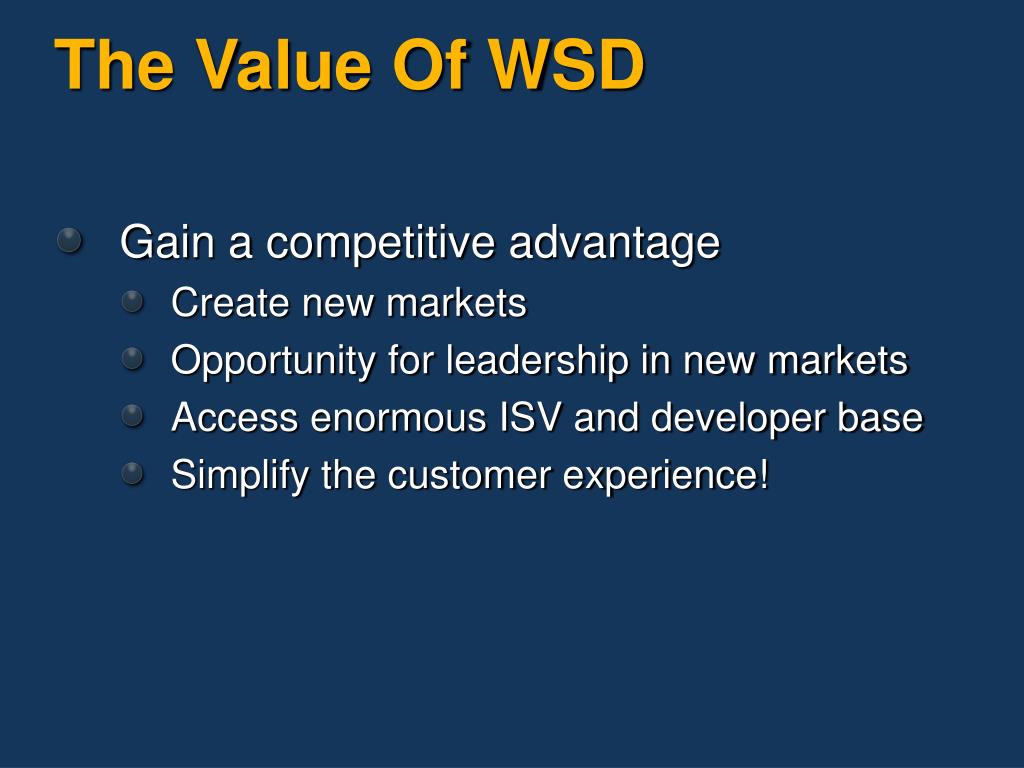 The Value Of WSD

Gain a competitive advantage
Create new markets
Opportunity for leadership in new markets
Access enormous ISV and developer base
Simplify the customer experience!